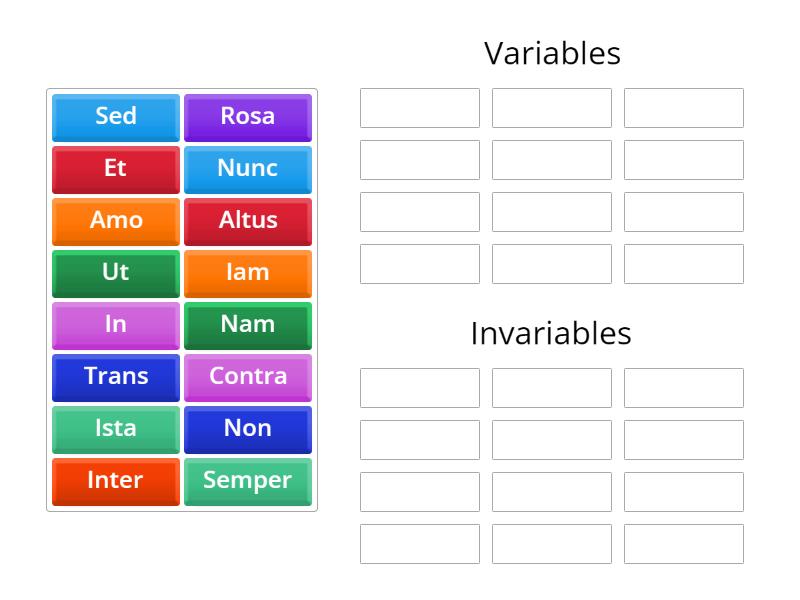 Sed
Rosa
Et
Nunc
Amo
Altus
Ut
Iam
In
Nam
Trans
Contra
Ista
Non
Inter
Semper

Variables

Invariables